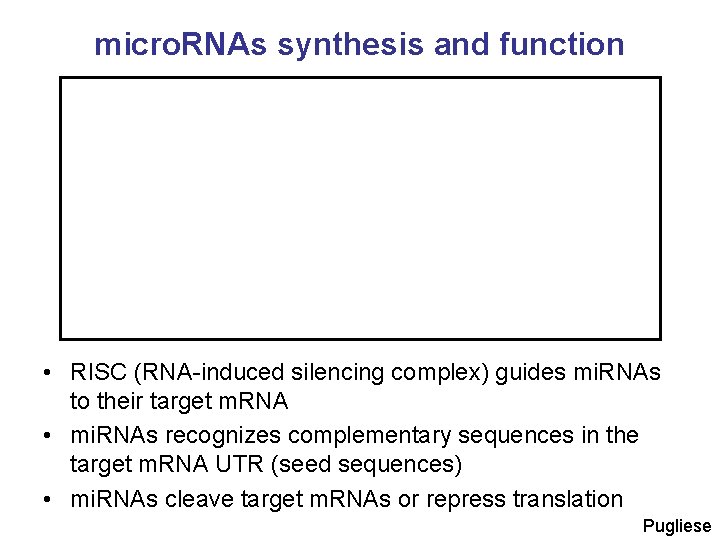 microRNAs synthesis and function

• RISC (RNA-induced silencing complex) guides miRNAs to their target mRNA
• miRNAs recognizes complementary sequences in the target mRNA UTR (seed sequences)
• miRNAs cleave target mRNAs or repress translation

Pugliese